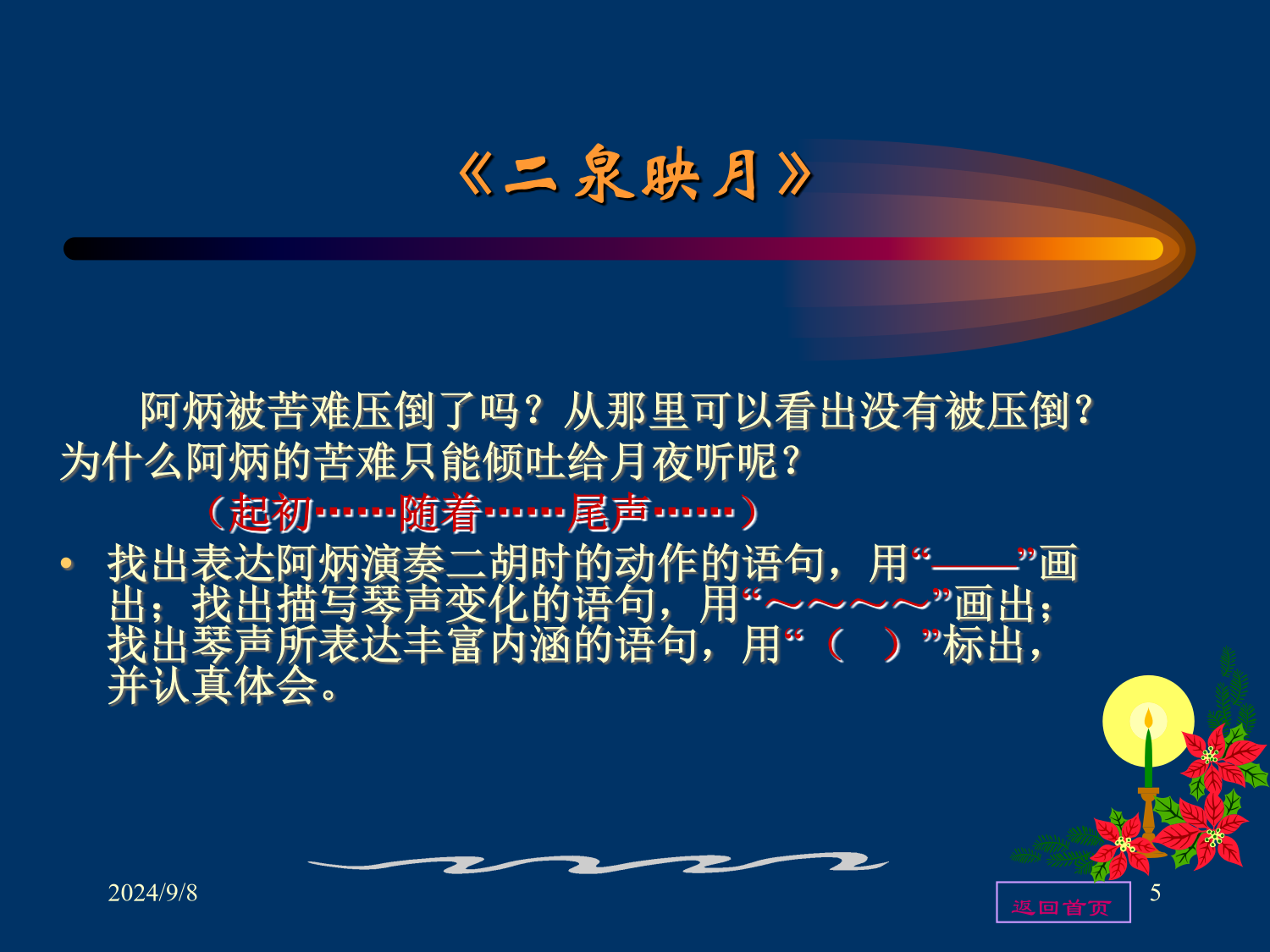 《二泉映月》

阿炳被苦难压倒了吗？从那里可以看出没有被压倒？为什么阿炳的苦难只能倾吐给月夜听呢？

（起初……随着……尾声……）

• 找出表达阿炳演奏二胡时的动作的语句，用“——”画出；找出描写琴声变化的语句，用“～～～～”画出；找出琴声所表达丰富内涵的语句，用“（ ）”标出，并认真体会。

2024/9/8

返回首页

5